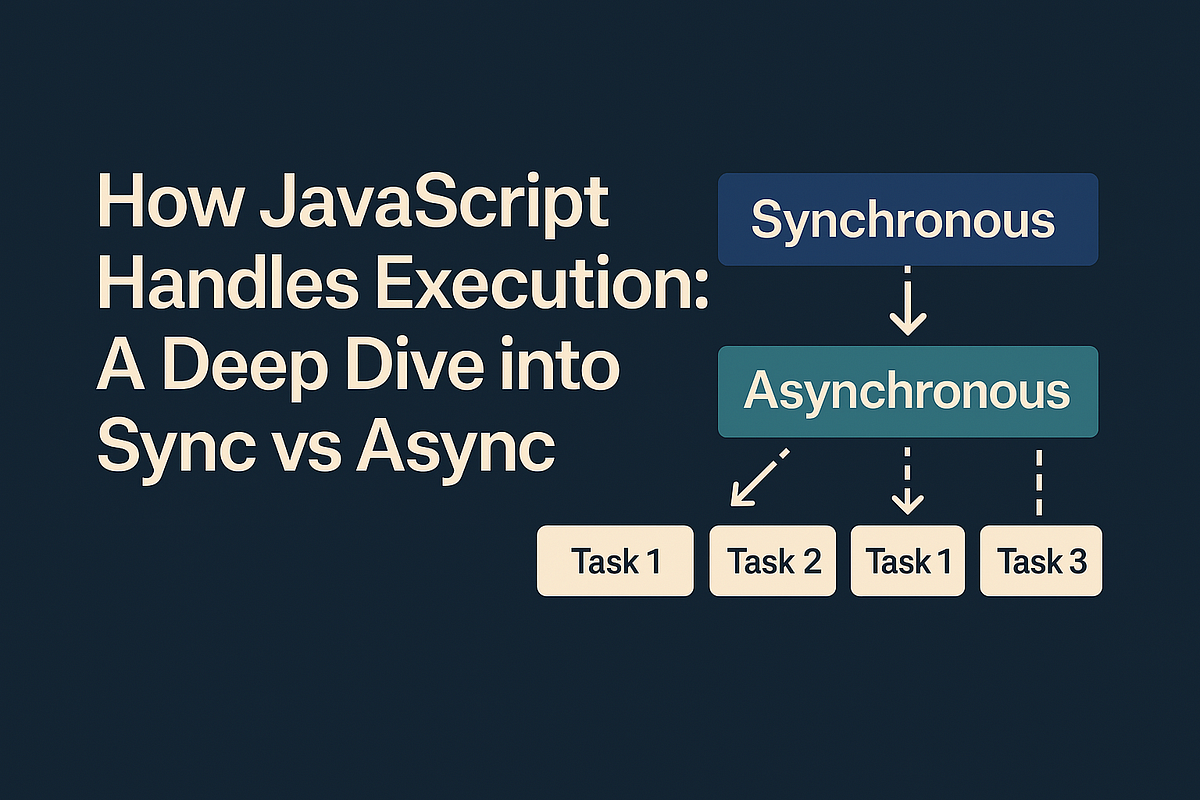 How JavaScript Handles Execution: A Deep Dive into Sync vs Async

Synchronous

Asynchronous

Task 1

Task 2

Task 1

Task 3